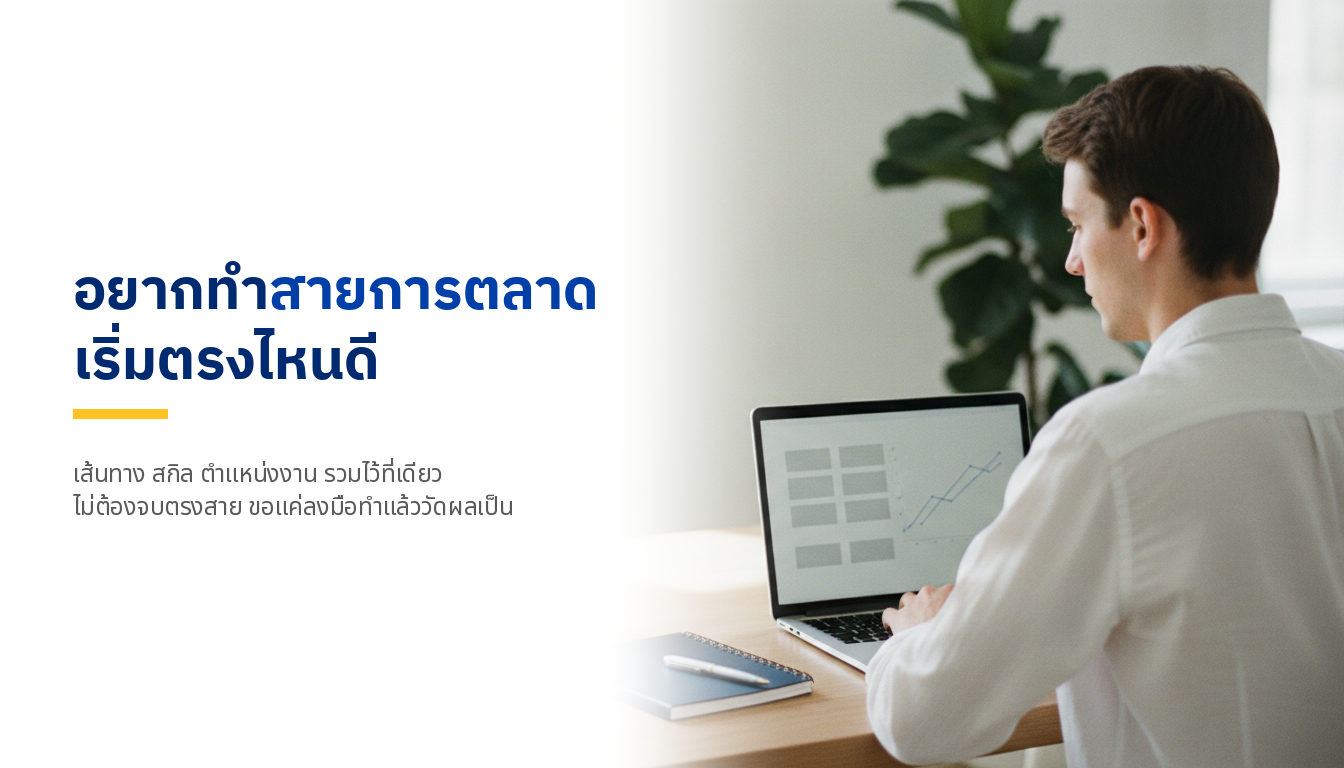 อยากทำสายการตลาด
เริ่มตรงไหนดี

เส้นทาง สกิล ตำแหน่งงาน รวมไว้ที่เดียว
ไม่ต้องจบตรงสาย ขอแค่ลงมือทำแล้ววัดผลเป็น